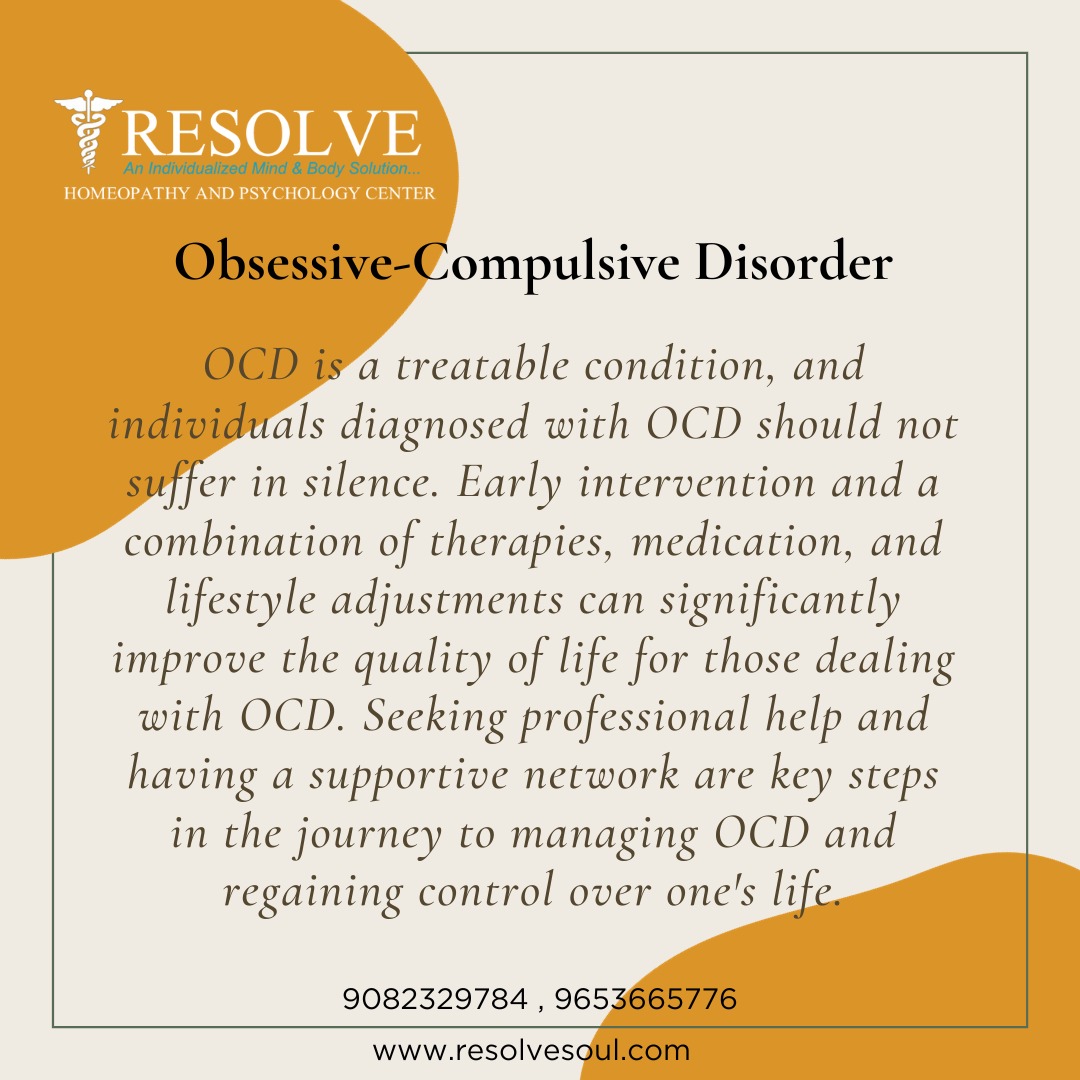 RESOLVE
An Individualized Mind & Body Solution...
HOMEOPATHY AND PSYCHOLOGY CENTER

Obsessive-Compulsive Disorder

OCD is a treatable condition, and individuals diagnosed with OCD should not suffer in silence. Early intervention and a combination of therapies, medication, and lifestyle adjustments can significantly improve the quality of life for those dealing with OCD. Seeking professional help and having a supportive network are key steps in the journey to managing OCD and regaining control over one's life.

9082329784 , 9653665776

www.resolvesoul.com